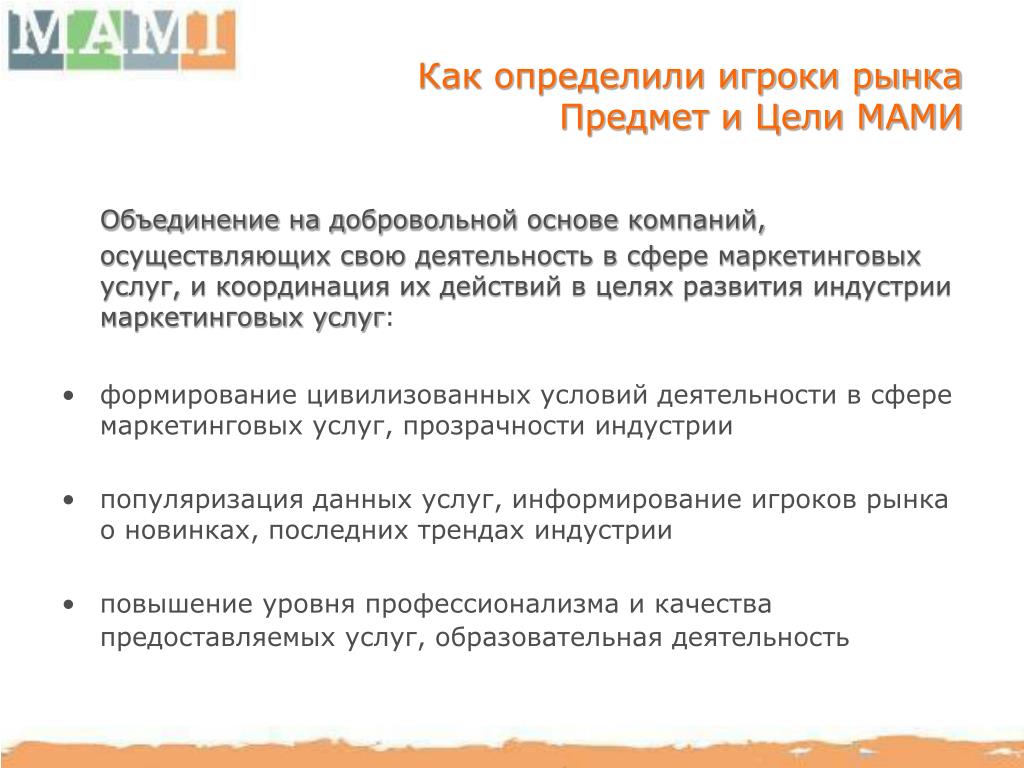 МАМИ

Как определили игроки рынка
Предмет и Цели МАМИ

Объединение на добровольной основе компаний, осуществляющих свою деятельность в сфере маркетинговых услуг, и координация их действий в целях развития индустрии маркетинговых услуг:

• формирование цивилизованных условий деятельности в сфере маркетинговых услуг, прозрачности индустрии

• популяризация данных услуг, информирование игроков рынка о новинках, последних трендах индустрии

• повышение уровня профессионализма и качества предоставляемых услуг, образовательная деятельность